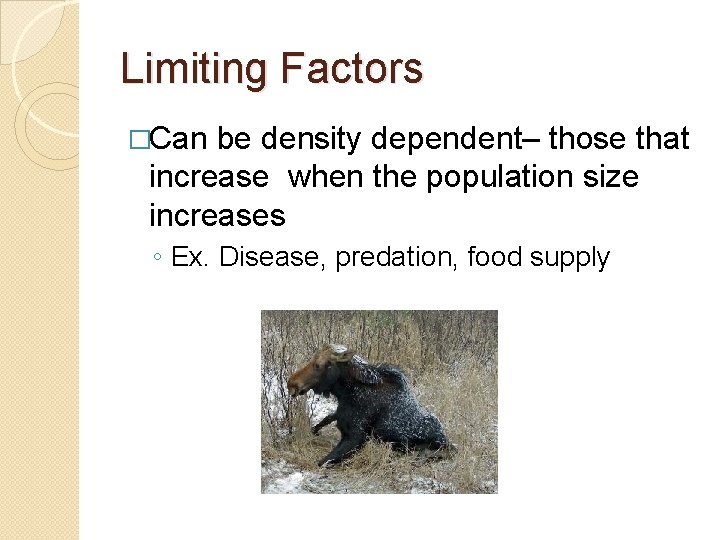 Limiting Factors

□Can be density dependent– those that increase  when the population size increases

◦ Ex. Disease, predation, food supply